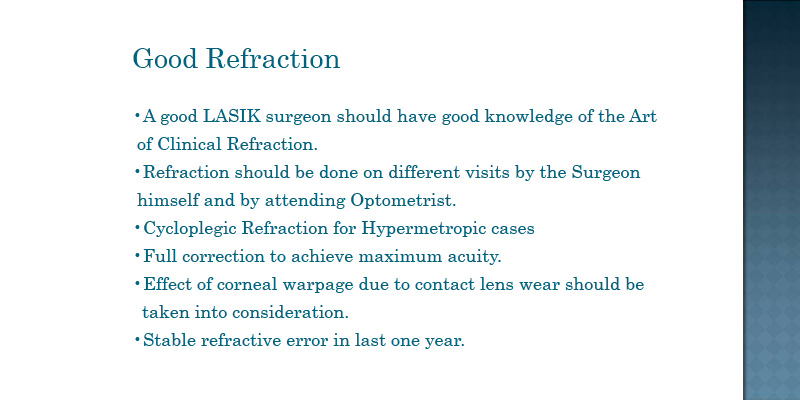 Good Refraction

• A good LASIK surgeon should have good knowledge of the Art of Clinical Refraction.

• Refraction should be done on different visits by the Surgeon himself and by attending Optometrist.

• Cycloplegic Refraction for Hypermetropic cases

• Full correction to achieve maximum acuity.

• Effect of corneal warpage due to contact lens wear should be taken into consideration.

• Stable refractive error in last one year.